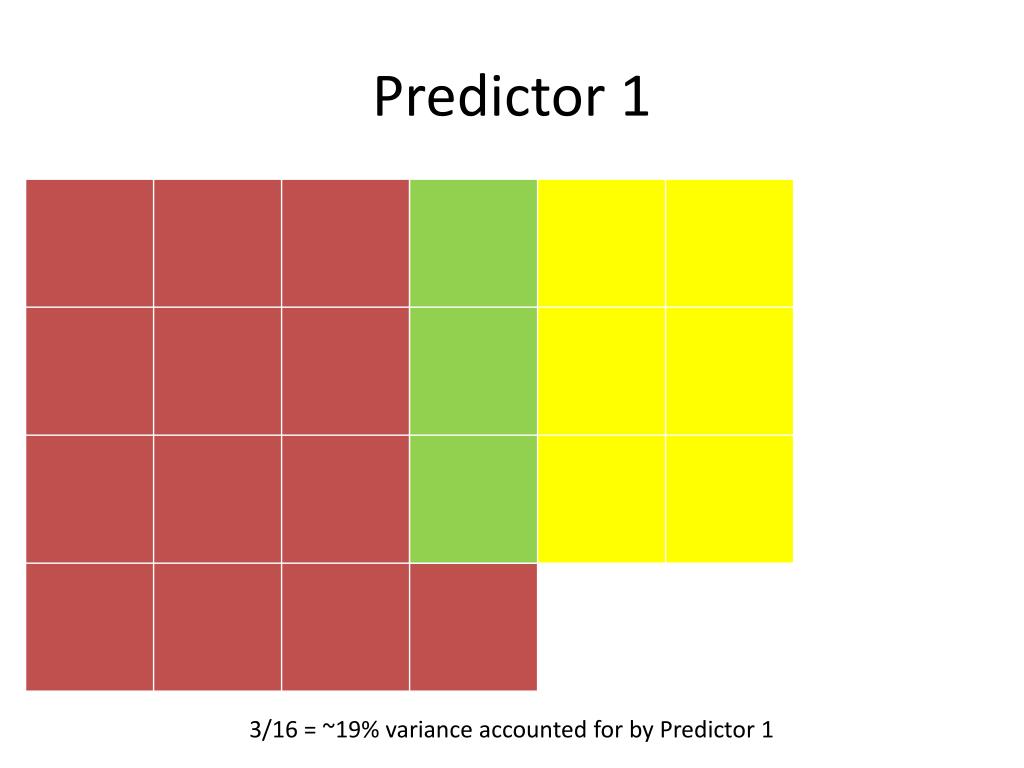 Predictor 1

3/16 = ~19% variance accounted for by Predictor 1